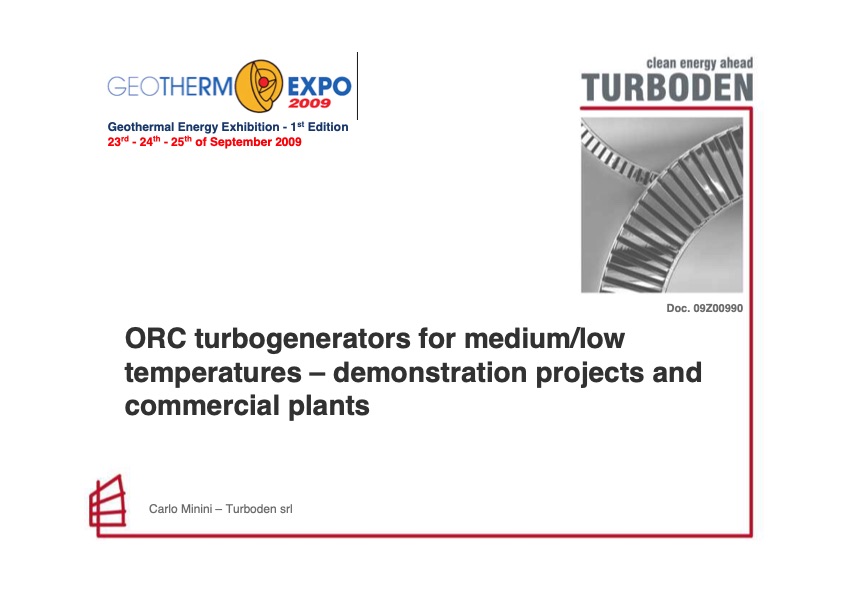 GEOTHERM EXPO 2009

Geothermal Energy Exhibition - 1$^{st}$ Edition
23$^{rd}$ - 24$^{th}$ - 25$^{th}$ of September 2009

clean energy ahead
TURBODEN

Doc. 09Z00990

ORC turbogenerators for medium/low temperatures – demonstration projects and commercial plants

Carlo Minini – Turboden srl